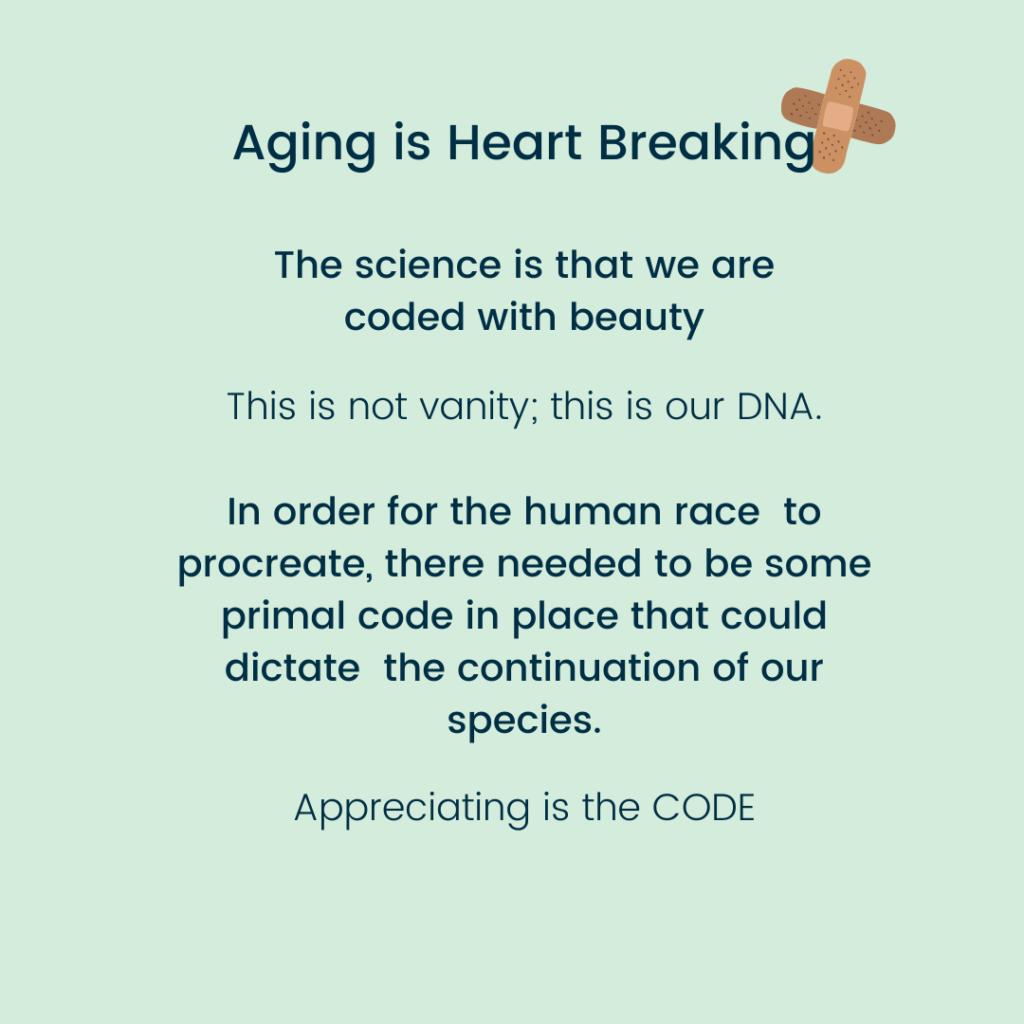 Aging is Heart Breaking

The science is that we are coded with beauty

This is not vanity; this is our DNA.

In order for the human race to procreate, there needed to be some primal code in place that could dictate the continuation of our species.

Appreciating is the CODE